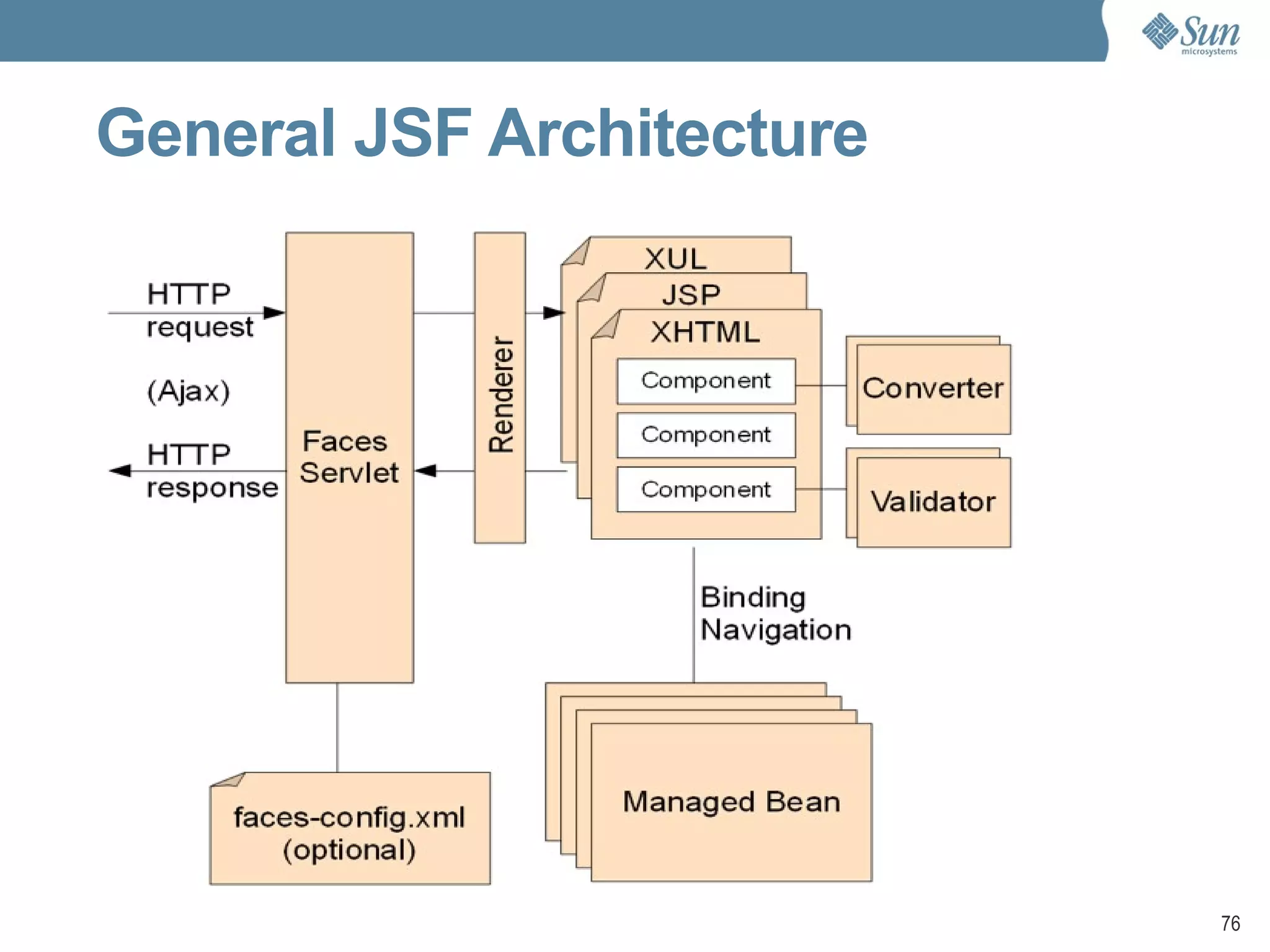 Sun microsystems

General JSF Architecture

HTTP request

(Ajax)

HTTP response

Faces Servlet

Renderer

XUL

JSP

XHTML

Component

Component

Component

Converter

Validator

Binding Navigation

faces-config.xml (optional)

Managed Bean

76